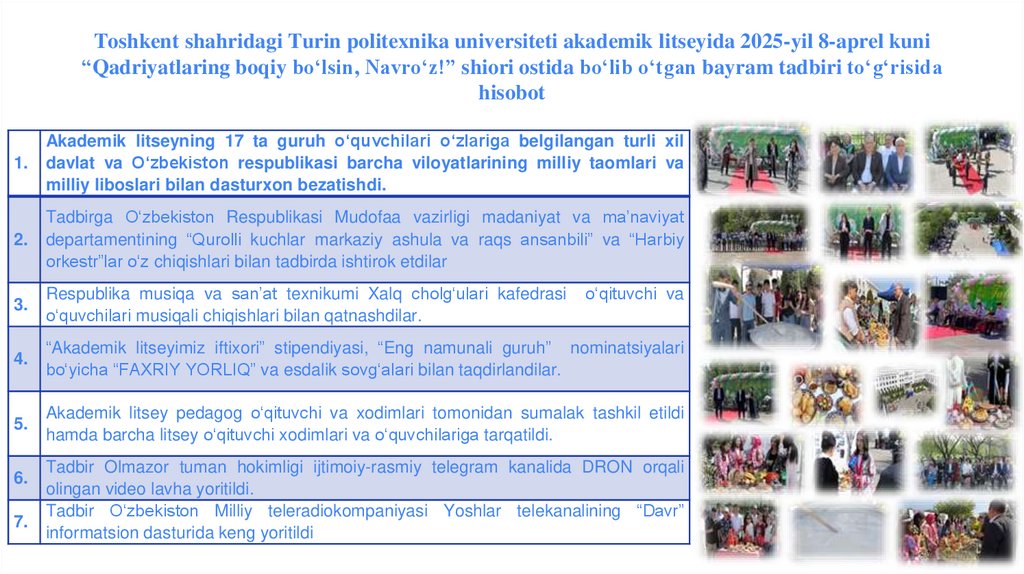 Toshkent shahridagi Turin politexnika universiteti akademik litseyida 2025-yil 8-aprel kuni “Qadriyatlaring boqiy bo‘lsin, Navro‘z!” shiori ostida bo‘lib o‘tgan bayram tadbiri to‘g‘risida hisobot

| 1. | Akademik litseyning 17 ta guruh o‘quvchilari o‘zlariga belgilangan turli xil davlat va O‘zbekiston respublikasi barcha viloyatlarining milliy taomlari va milliy liboslari bilan dasturxon bezatishdi. |
|---|---|
| 2. | Tadbirga O‘zbekiston Respublikasi Mudofaa vazirligi madaniyat va ma’naviyat departamentining “Qurolli kuchlar markaziy ashula va raqs ansanbili” va “Harbiy orkestr”lar o‘z chiqishlari bilan tadbirda ishtirok etdilar |
| 3. | Respublika musiqa va san’at texnikumi Xalq cholg‘ulari kafedrasi o‘qituvchi va o‘quvchilari musiqali chiqishlari bilan qatnashdilar. |
| 4. | “Akademik litseyimiz iftixori” stipendiyasi, “Eng namunali guruh” nominatsiyalari bo‘yicha “FAXRIY YORLIQ” va esdalik sovg‘alari bilan taqdirlandilar. |
| 5. | Akademik litsey pedagog o‘qituvchi va xodimlari tomonidan sumalak tashkil etildi hamda barcha litsey o‘qituvchi xodimlari va o‘quvchilariga tarqatildi. |
| 6. | Tadbir Olmazor tuman hokimligi ijtimoiy-rasmiy telegram kanalida DRON orqali olingan video lavha yoritildi. |
| 7. | Tadbir O‘zbekiston Milliy teleradiokompaniyasi Yoshlar telekanalining “Davr” informatsion dasturida keng yoritildi |